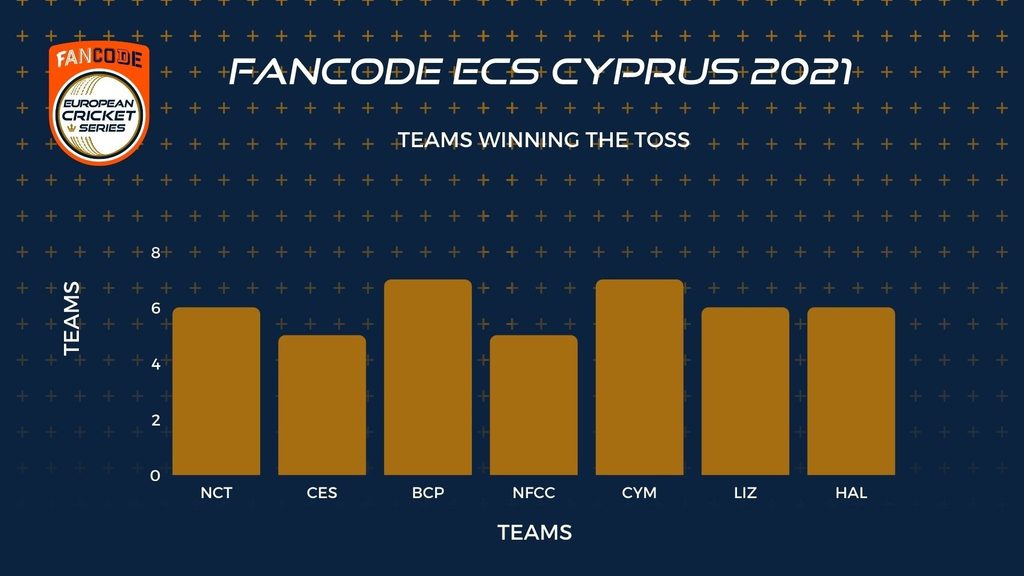 FANCODE
EUROPEAN CRICKET SERIES

FANCODE ECS CYPRUS 2021

TEAMS WINNING THE TOSS

TEAMS

8
6
4
2
0

NCT CES BCP NFCC CYM LIZ HAL

TEAMS